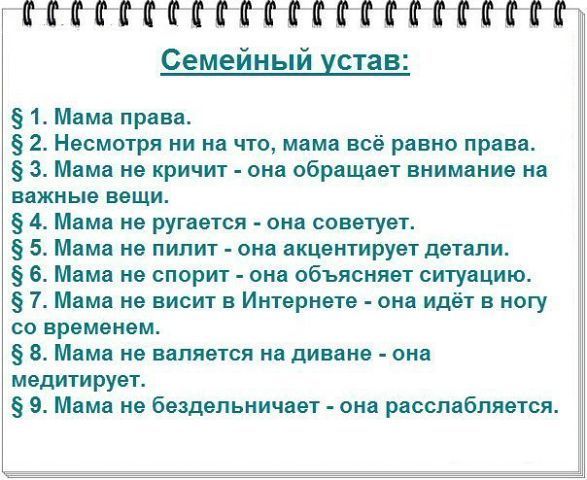 Семейный устав:

§ 1. Мама права.
§ 2. Несмотря ни на что, мама всё равно права.
§ 3. Мама не кричит - она обращает внимание на важные вещи.
§ 4. Мама не ругается - она советует.
§ 5. Мама не пилит - она акцентирует детали.
§ 6. Мама не спорит - она объясняет ситуацию.
§ 7. Мама не висит в Интернете - она идёт в ногу со временем.
§ 8. Мама не валяется на диване - она медитирует.
§ 9. Мама не бездельничает - она расслабляется.